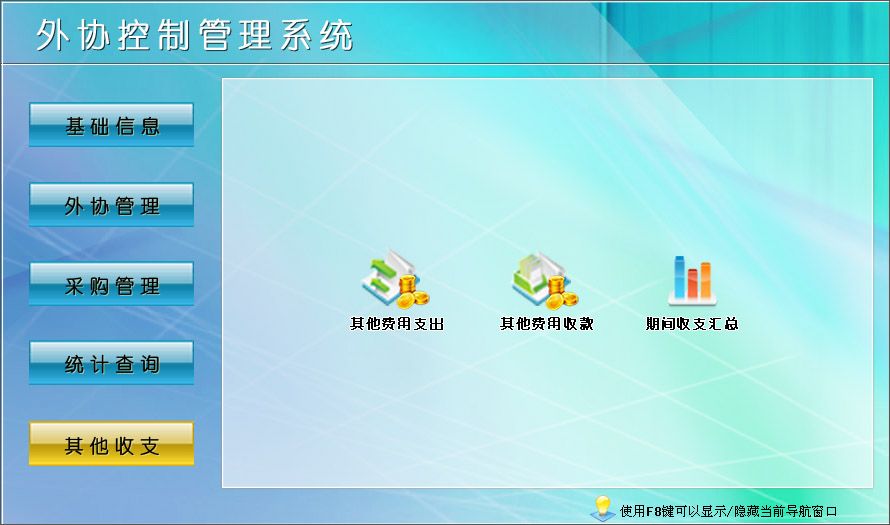 外协控制管理系统

基础信息

外协管理

采购管理

统计查询

其他收支

其他费用支出

其他费用收款

期间收支汇总

使用F8键可以显示/隐藏当前导航窗口